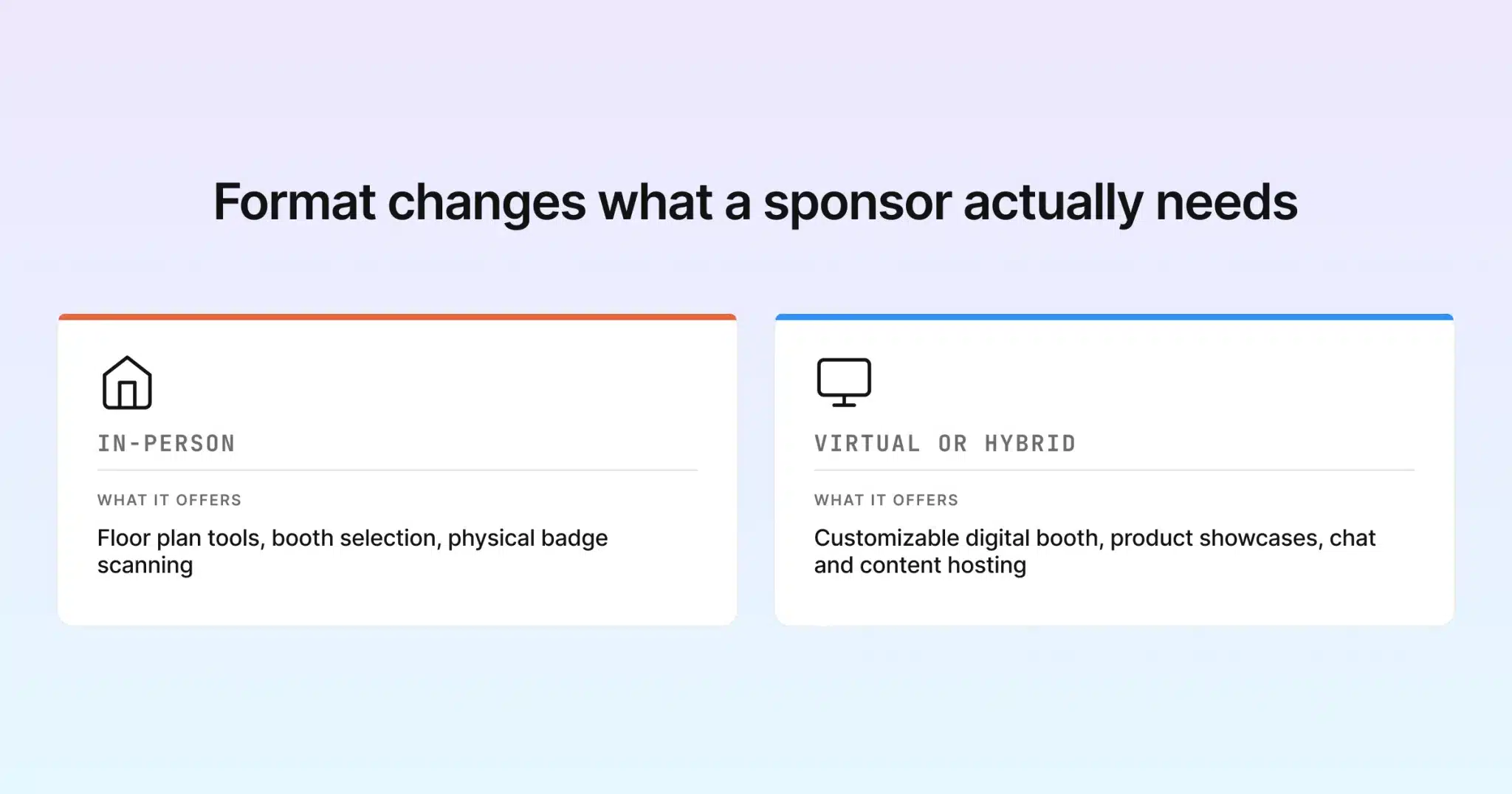 Format changes what a sponsor actually needs

IN-PERSON

WHAT IT OFFERS

Floor plan tools, booth selection, physical badge scanning

VIRTUAL OR HYBRID

WHAT IT OFFERS

Customizable digital booth, product showcases, chat and content hosting